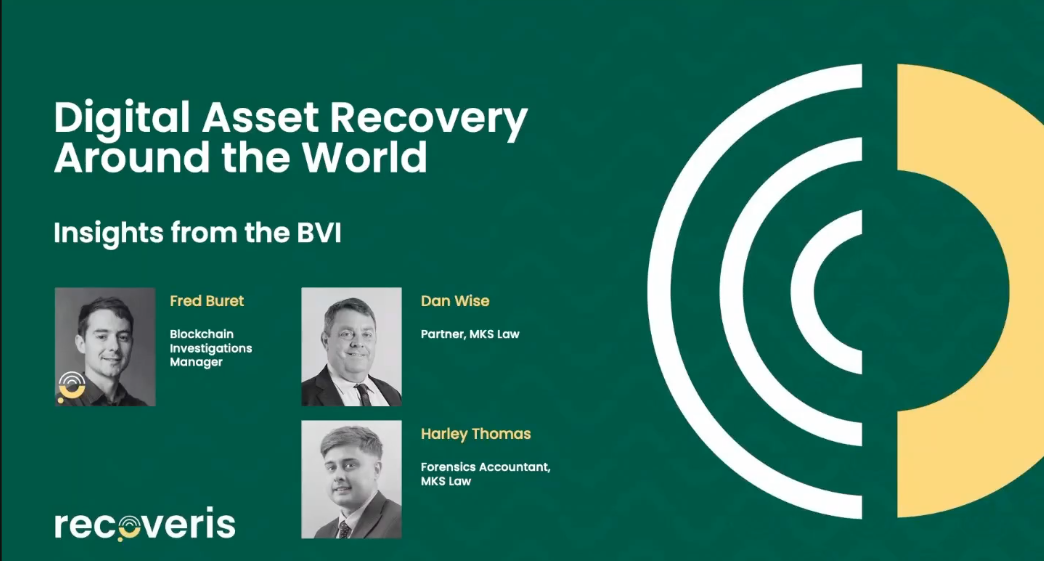 Digital Asset Recovery Around the World

Insights from the BVI

Fred Buret

Blockchain Investigations Manager

Dan Wise

Partner, MKS Law

Harley Thomas

Forensics Accountant, MKS Law

recoveris